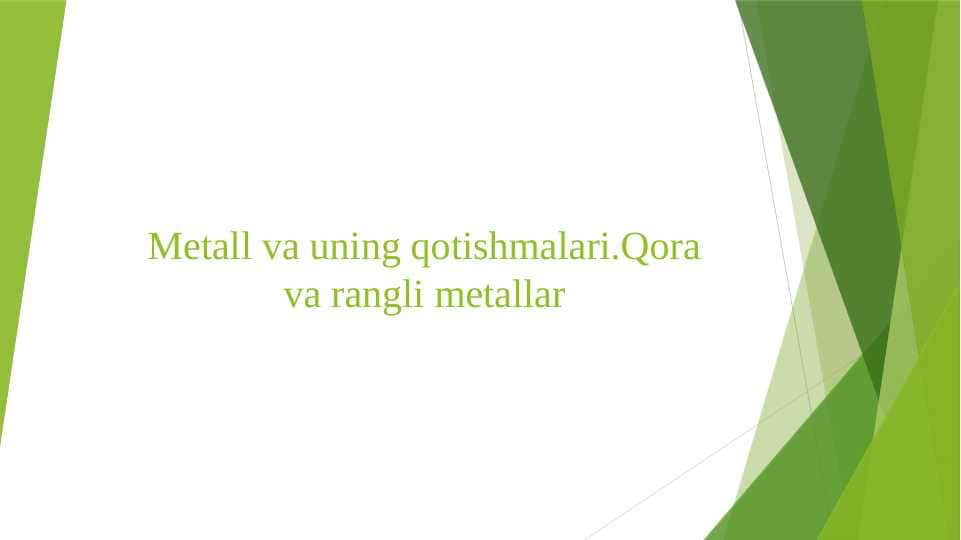 Metall va uning qotishmalari.Qora va rangli metallar